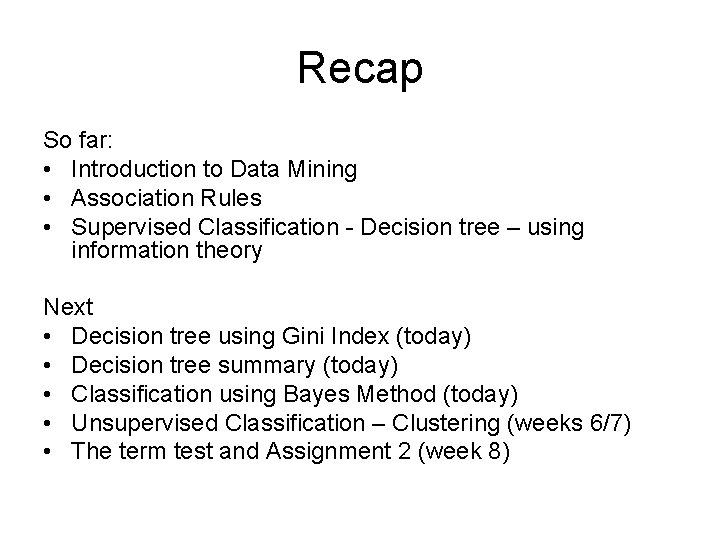 Recap

So far:
• Introduction to Data Mining
• Association Rules
• Supervised Classification - Decision tree – using information theory

Next
• Decision tree using Gini Index (today)
• Decision tree summary (today)
• Classification using Bayes Method (today)
• Unsupervised Classification – Clustering (weeks 6/7)
• The term test and Assignment 2 (week 8)